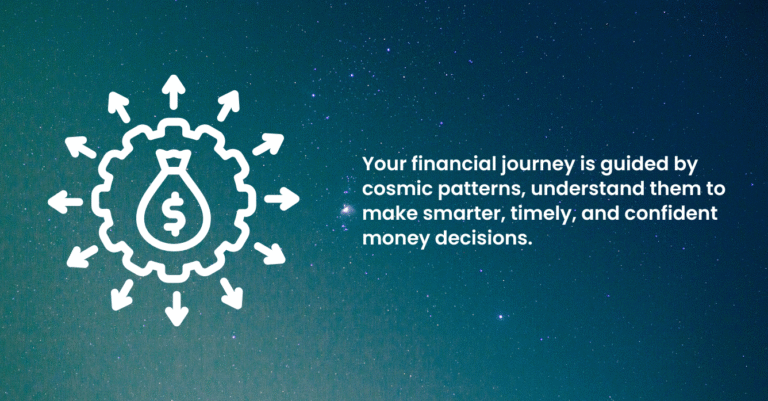 $

Your financial journey is guided by cosmic patterns, understand them to make smarter, timely, and confident money decisions.